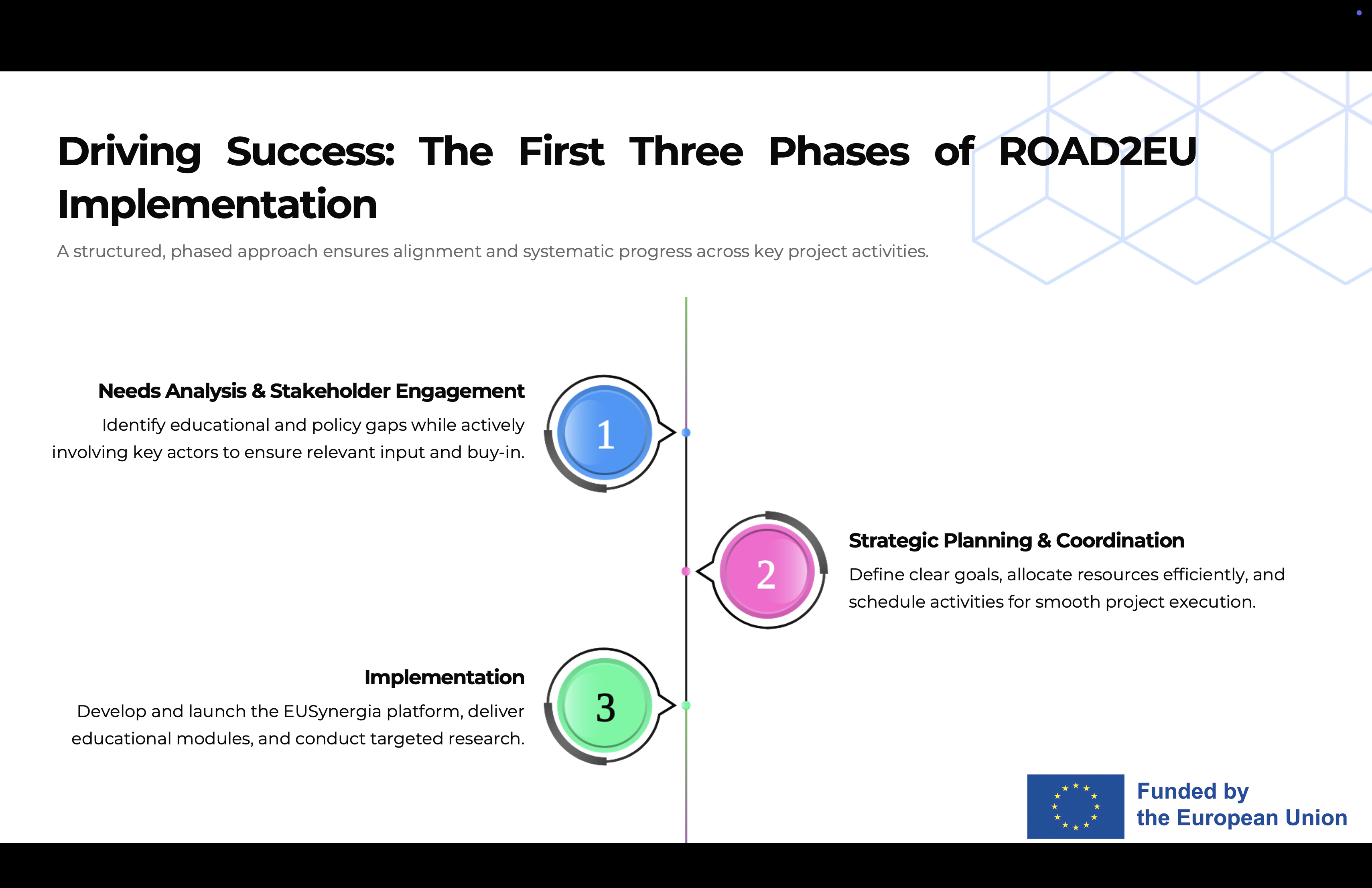 Driving Success: The First Three Phases of ROAD2EU Implementation

A structured, phased approach ensures alignment and systematic progress across key project activities.

Needs Analysis & Stakeholder Engagement

Identify educational and policy gaps while actively involving key actors to ensure relevant input and buy-in.

1

2

Strategic Planning & Coordination

Define clear goals, allocate resources efficiently, and schedule activities for smooth project execution.

Implementation

Develop and launch the EUSynergia platform, deliver educational modules, and conduct targeted research.

3

Funded by the European Union